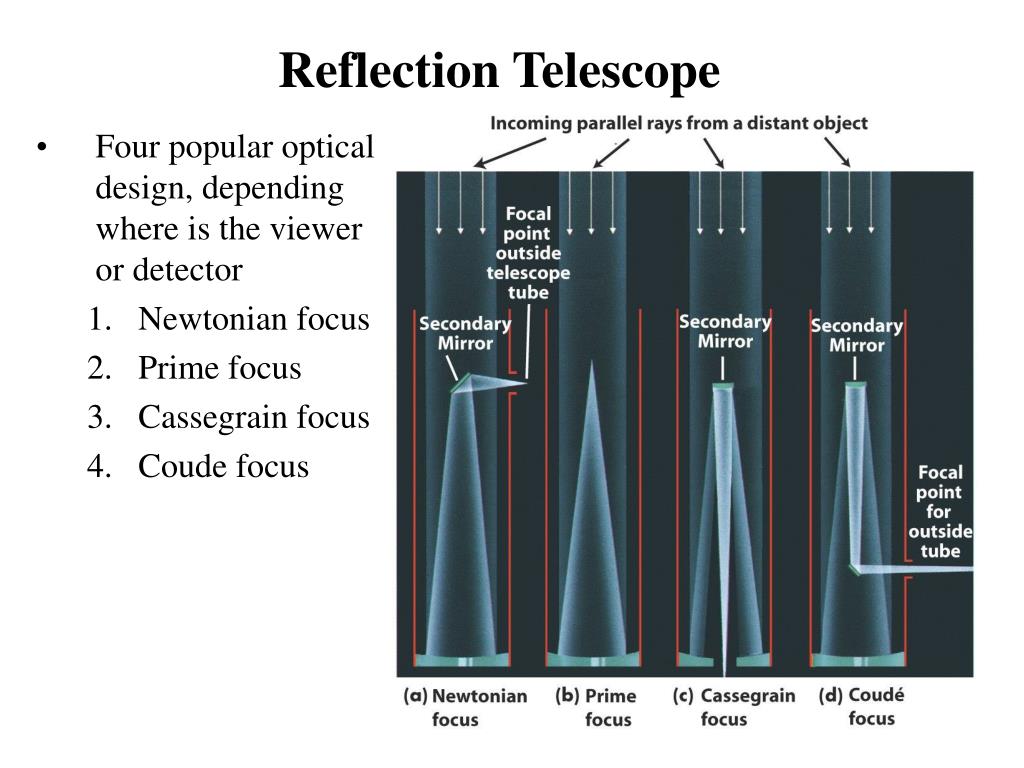 Reflection Telescope

• Four popular optical design, depending where is the viewer or detector
1. Newtonian focus
2. Prime focus
3. Cassegrain focus
4. Coude focus

Incoming parallel rays from a distant object

Focal point outside telescope tube

Secondary Mirror

Secondary Mirror

Secondary Mirror

Focal point for outside tube

(a) Newtonian focus

(b) Prime focus

(c) Cassegrain focus

(d) Coudé focus